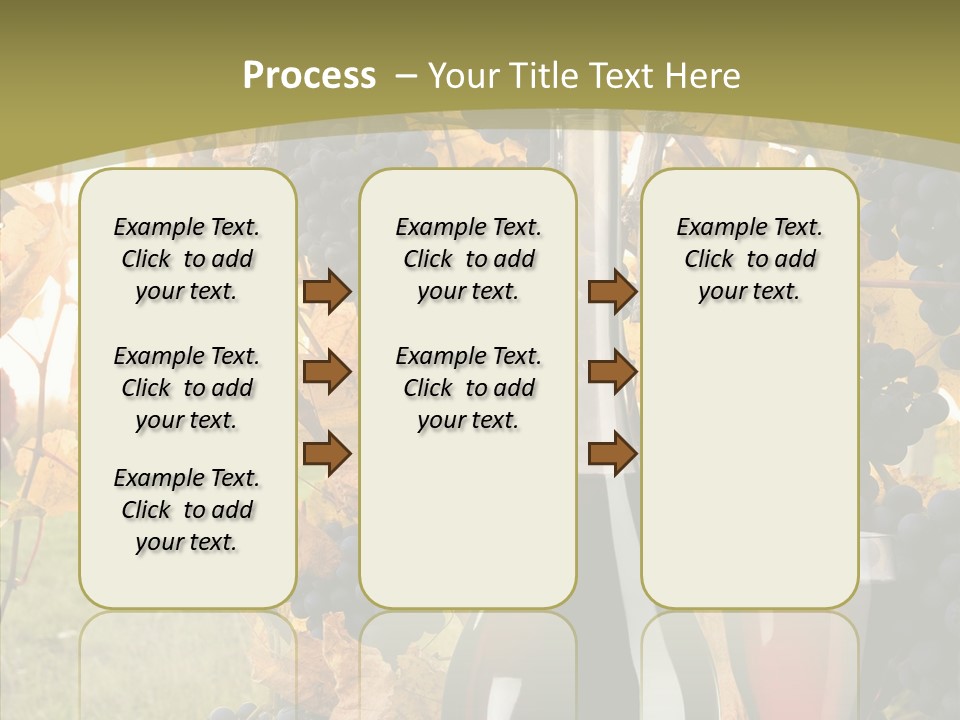 Process – Your Title Text Here

Example Text. Click to add your text.

Example Text. Click to add your text.

Example Text. Click to add your text.

Example Text. Click to add your text.

Example Text. Click to add your text.

Example Text. Click to add your text.